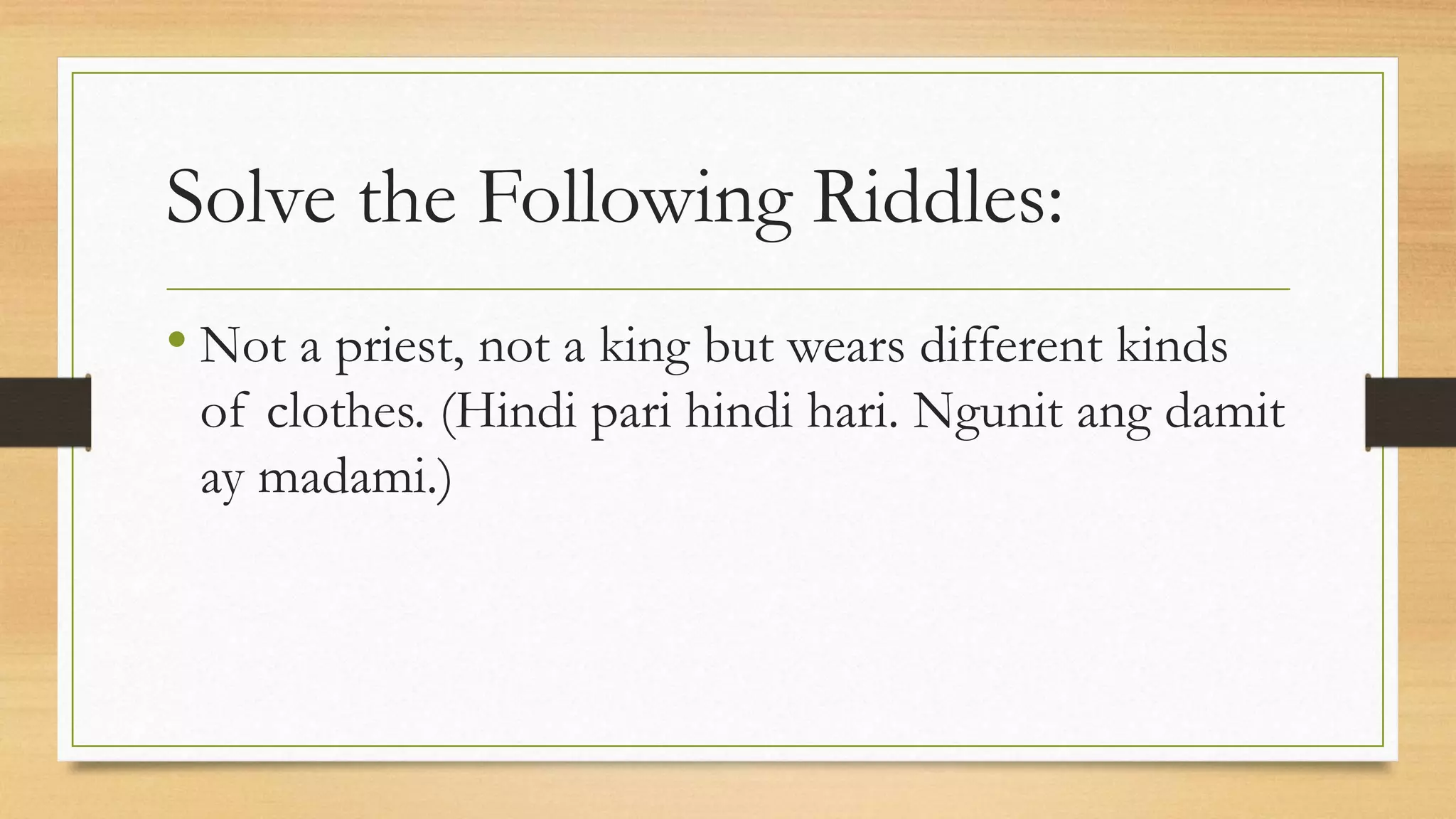 Solve the Following Riddles:

• Not a priest, not a king but wears different kinds of clothes. (Hindi pari hindi hari. Ngunit ang damit ay madami.)